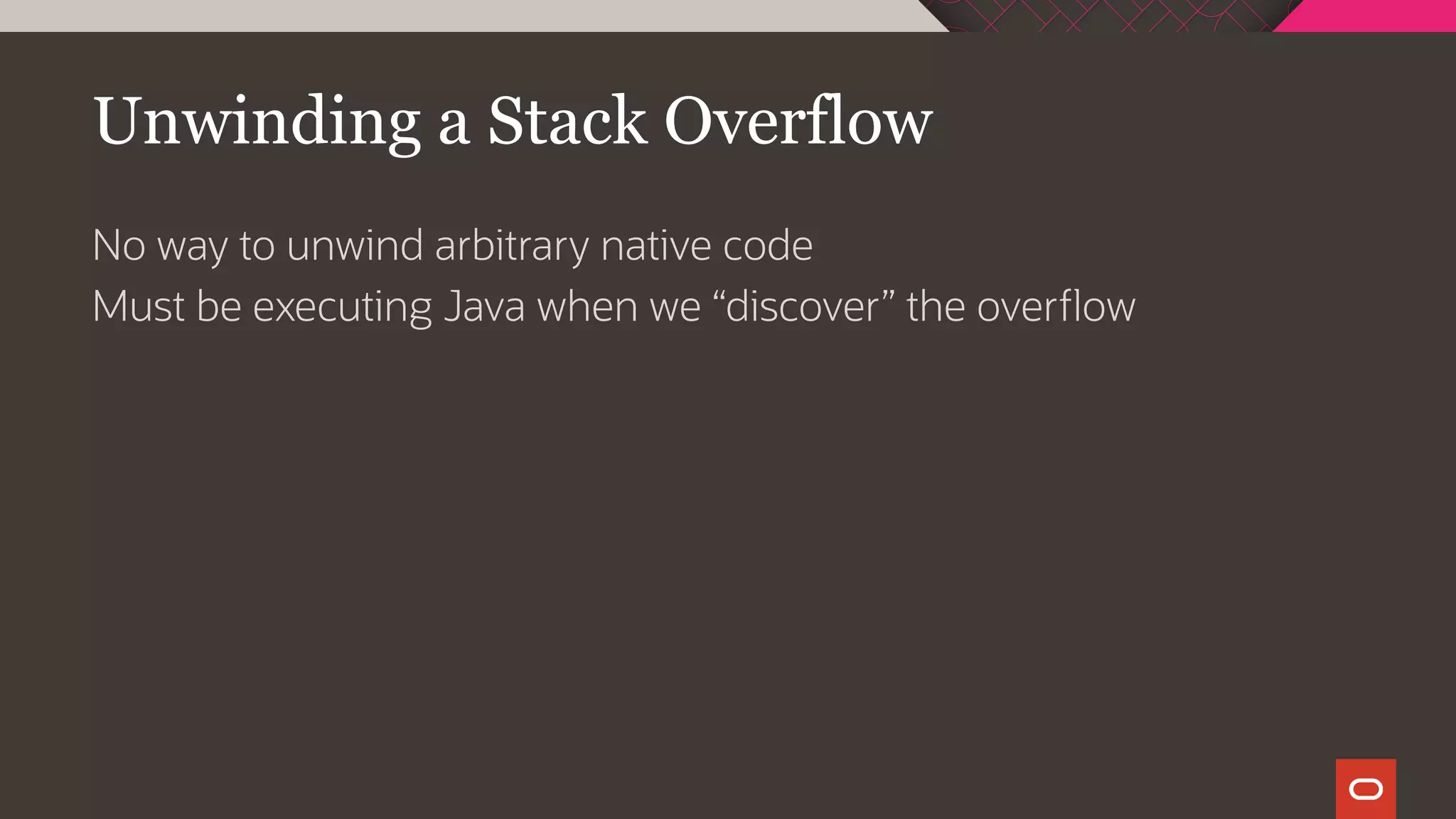 Unwinding a Stack Overflow

No way to unwind arbitrary native code

Must be executing Java when we “discover” the overflow